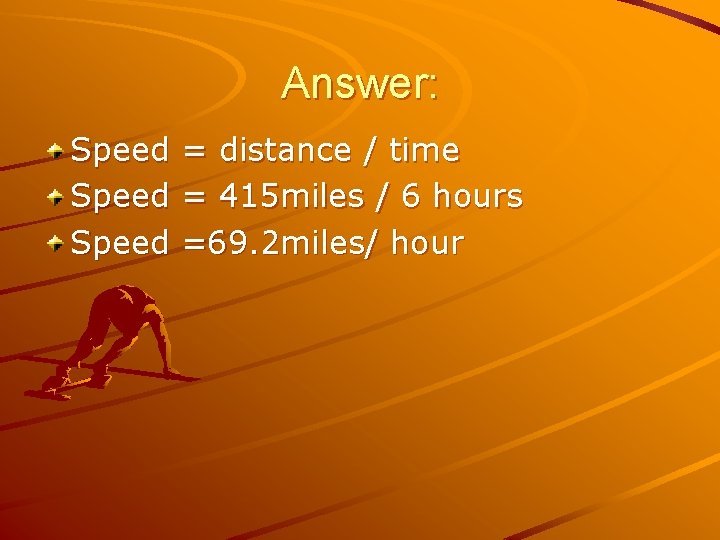 Answer:

Speed = distance / time
Speed = 415miles / 6 hours
Speed =69.2miles/ hour